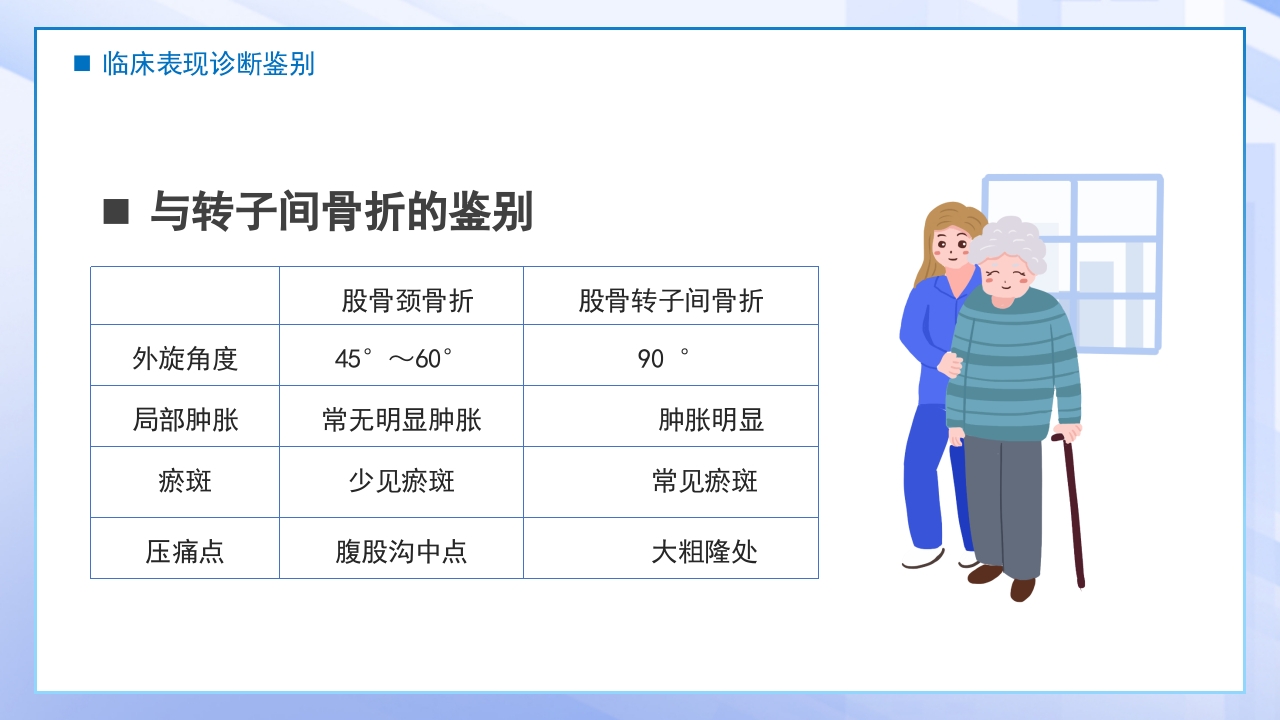 ■ 临床表现诊断鉴别

■ 与转子间骨折的鉴别

|  | 股骨颈骨折 | 股骨转子间骨折 |
|---|---|---|
| 外旋角度 | 45°～60° | 90 ° |
| 局部肿胀 | 常无明显肿胀 | 肿胀明显 |
| 瘀斑 | 少见瘀斑 | 常见瘀斑 |
| 压痛点 | 腹股沟中点 | 大粗隆处 |